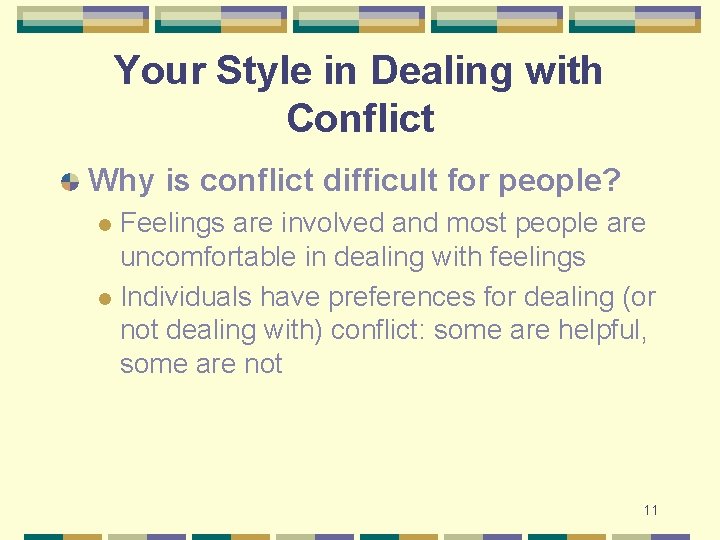 Your Style in Dealing with Conflict

Why is conflict difficult for people?

Feelings are involved and most people are uncomfortable in dealing with feelings

Individuals have preferences for dealing (or not dealing with) conflict: some are helpful, some are not

11